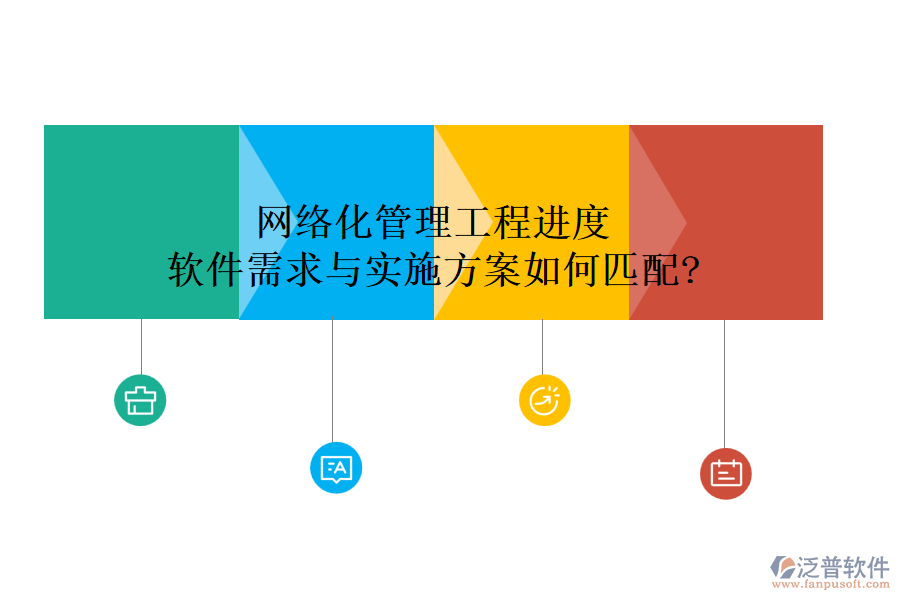 网络化管理工程进度
软件需求与实施方案如何匹配?

泛普软件
www.fanpusoft.com